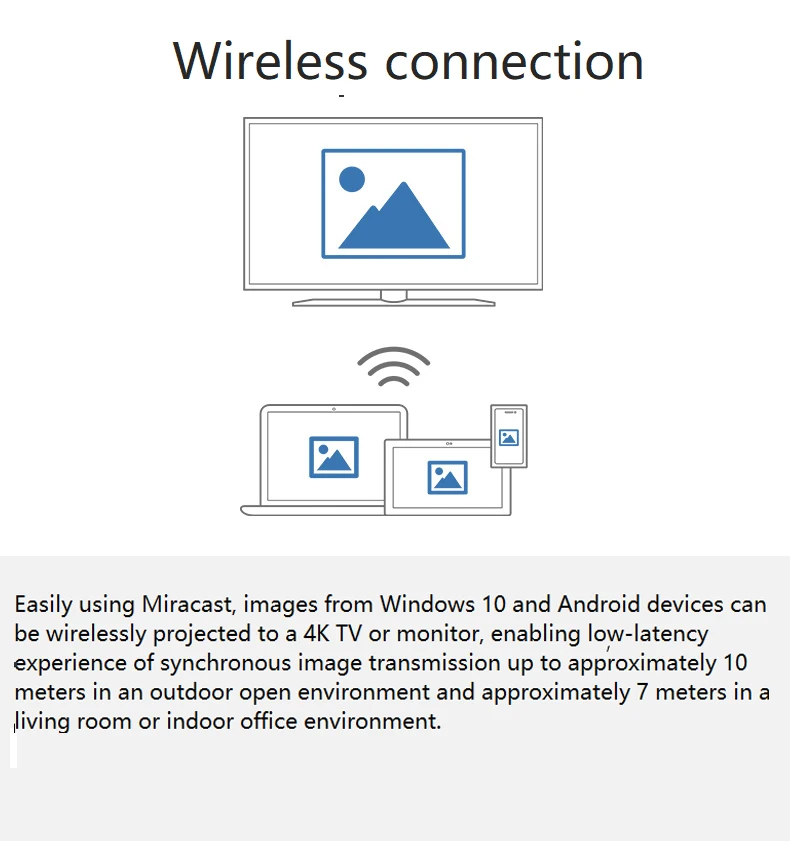 Wireless connection

Easily using Miracast, images from Windows 10 and Android devices can be wirelessly projected to a 4K TV or monitor, enabling low-latency experience of synchronous image transmission up to approximately 10 meters in an outdoor open environment and approximately 7 meters in a living room or indoor office environment.